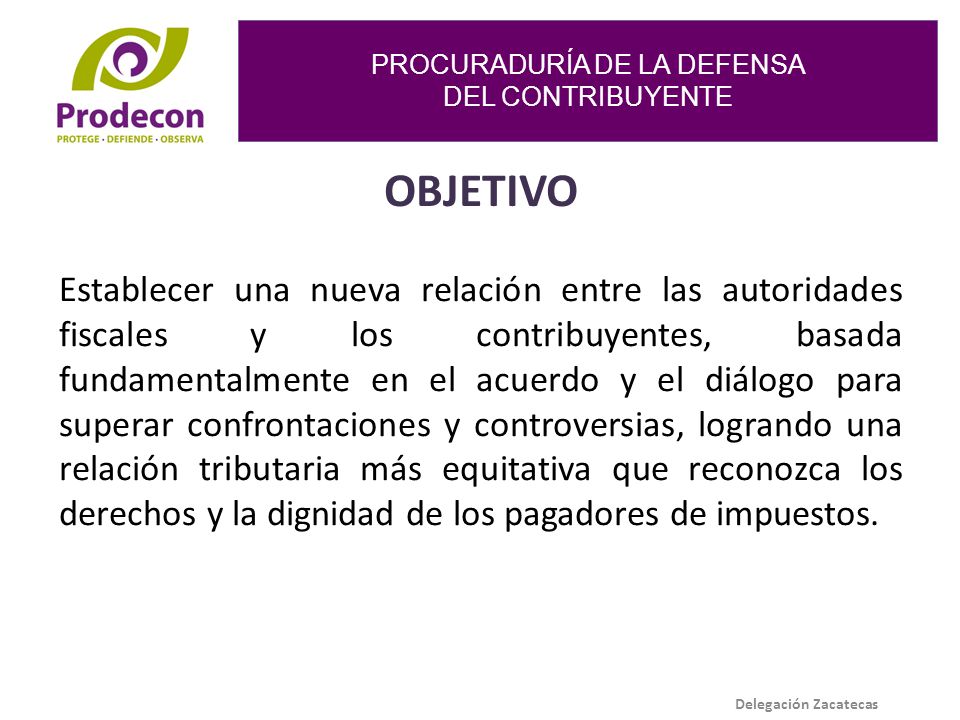 Prodecon
PROTEGE · DEFIENDE · OBSERVA

PROCURADURÍA DE LA DEFENSA DEL CONTRIBUYENTE

OBJETIVO

Establecer una nueva relación entre las autoridades fiscales y los contribuyentes, basada fundamentalmente en el acuerdo y el diálogo para superar confrontaciones y controversias, logrando una relación tributaria más equitativa que reconozca los derechos y la dignidad de los pagadores de impuestos.

Delegación Zacatecas